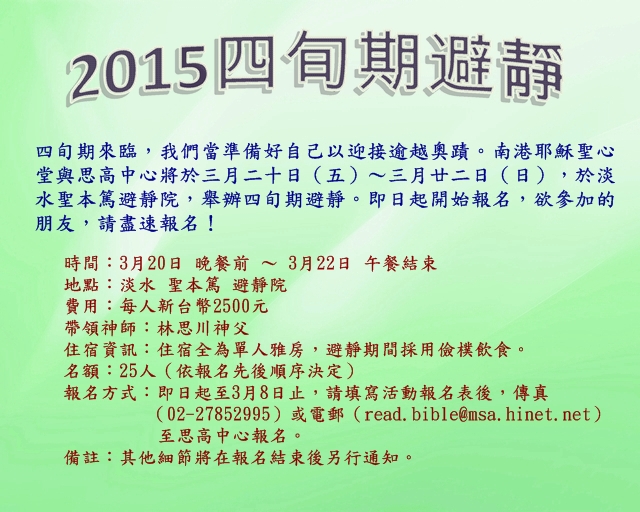 2015四旬期避靜

四旬期來臨，我們當準備好自己以迎接逾越奧蹟。南港耶穌聖心堂與思高中心將於三月二十日（五）～三月廿二日（日），於淡水聖本篤避靜院，舉辦四旬期避靜。即日起開始報名，欲參加的朋友，請盡速報名！

時間：3月20日 晚餐前 ～ 3月22日 午餐結束
地點：淡水 聖本篤 避靜院
費用：每人新台幣2500元
帶領神師：林思川神父
住宿資訊：住宿全為單人雅房，避靜期間採用儉樸飲食。
名額：25人（依報名先後順序決定）
報名方式：即日起至3月8日止，請填寫活動報名表後，傳真（02-27852995）或電郵（read.bible@msa.hinet.net）至思高中心報名。
備註：其他細節將在報名結束後另行通知。